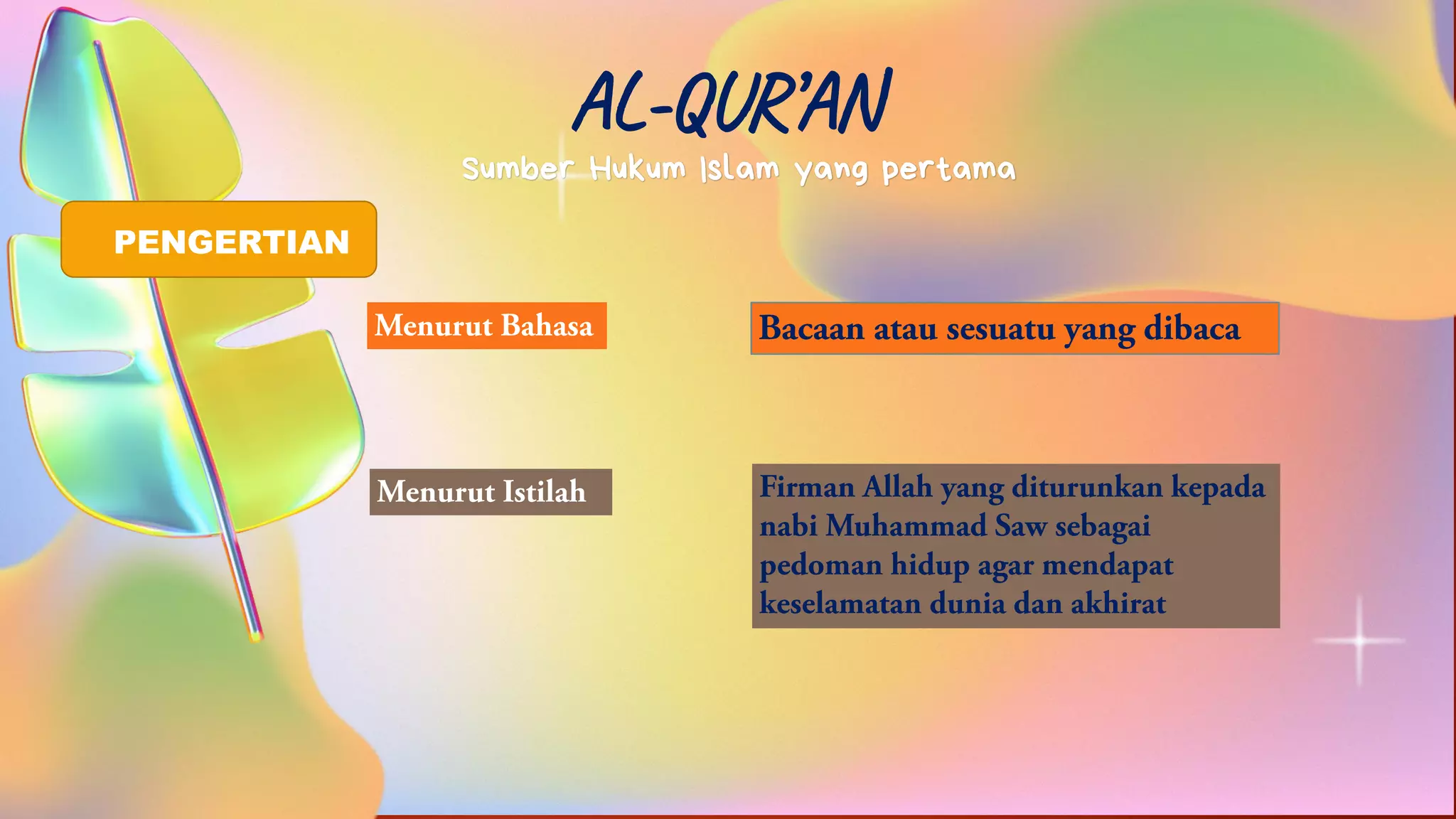 AL-QUR'AN

Sumber Hukum Islam yang pertama

PENGERTIAN

Menurut Bahasa

Bacaan atau sesuatu yang dibaca

Menurut Istilah

Firman Allah yang diturunkan kepada nabi Muhammad Saw sebagai pedoman hidup agar mendapat keselamatan dunia dan akhirat